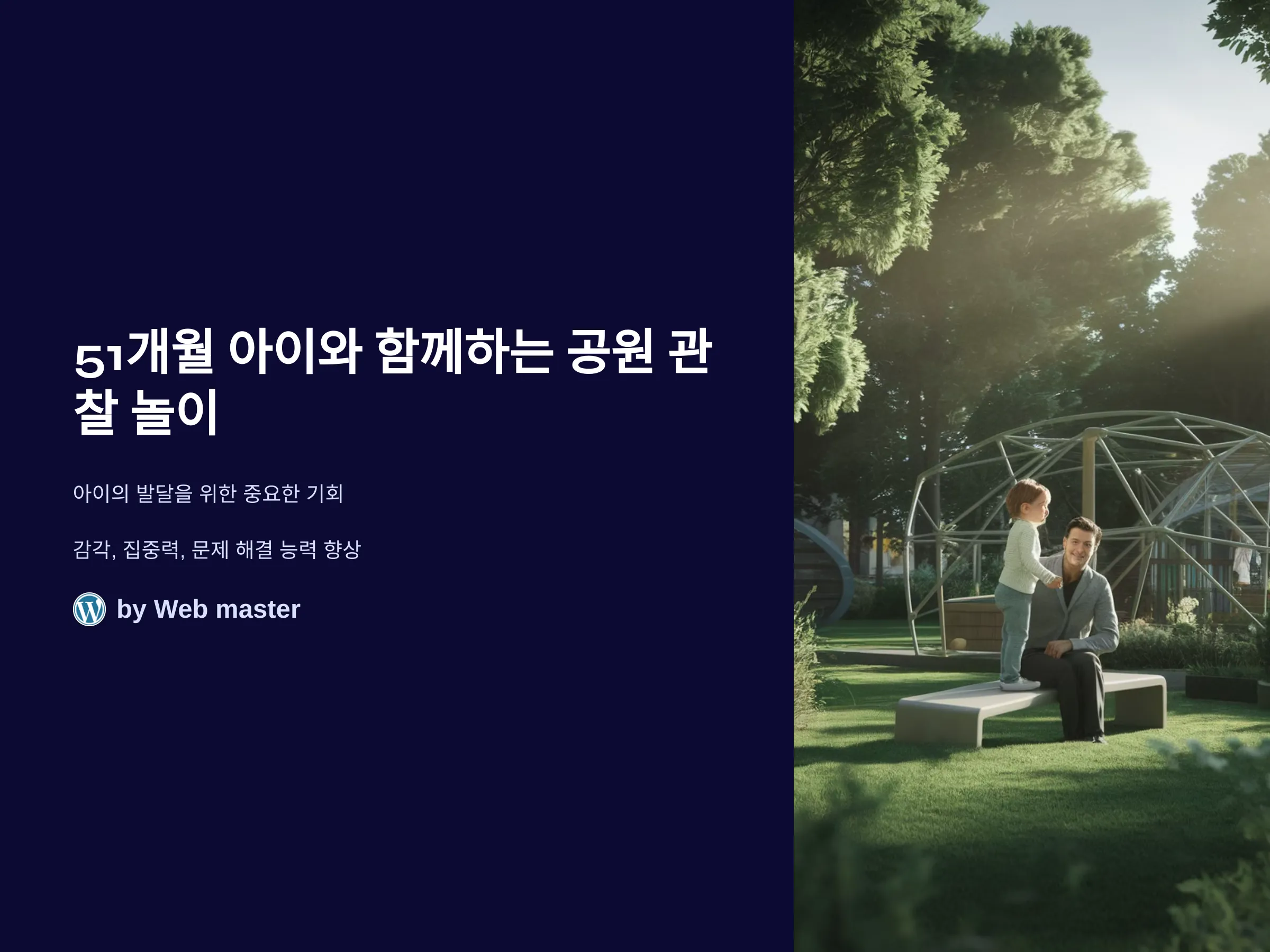 51개월 아이와 함께하는 공원 관찰 놀이

아이의 발달을 위한 중요한 기회

감각, 집중력, 문제 해결 능력 향상

by Web master